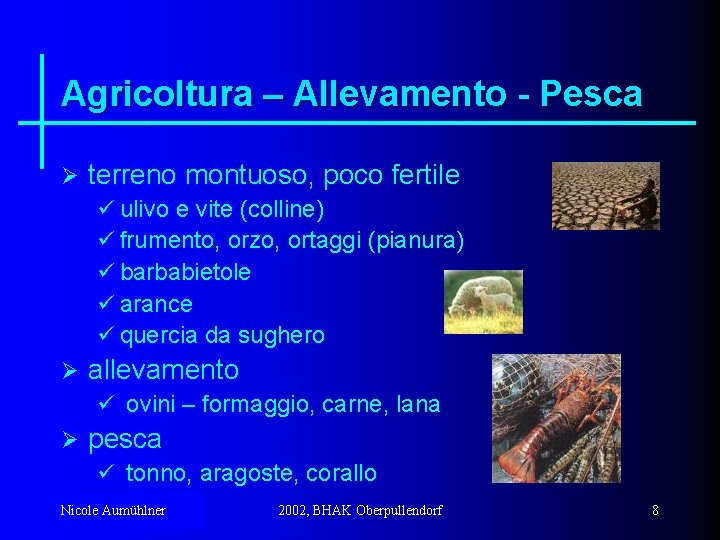 Agricoltura – Allevamento - Pesca

➢ terreno montuoso, poco fertile
✓ ulivo e vite (colline)
✓ frumento, orzo, ortaggi (pianura)
✓ barbabietole
✓ arance
✓ quercia da sughero

➢ allevamento
✓ ovini – formaggio, carne, lana

➢ pesca
✓ tonno, aragoste, corallo

Nicole Aumühlner

2002, BHAK Oberpullendorf

8